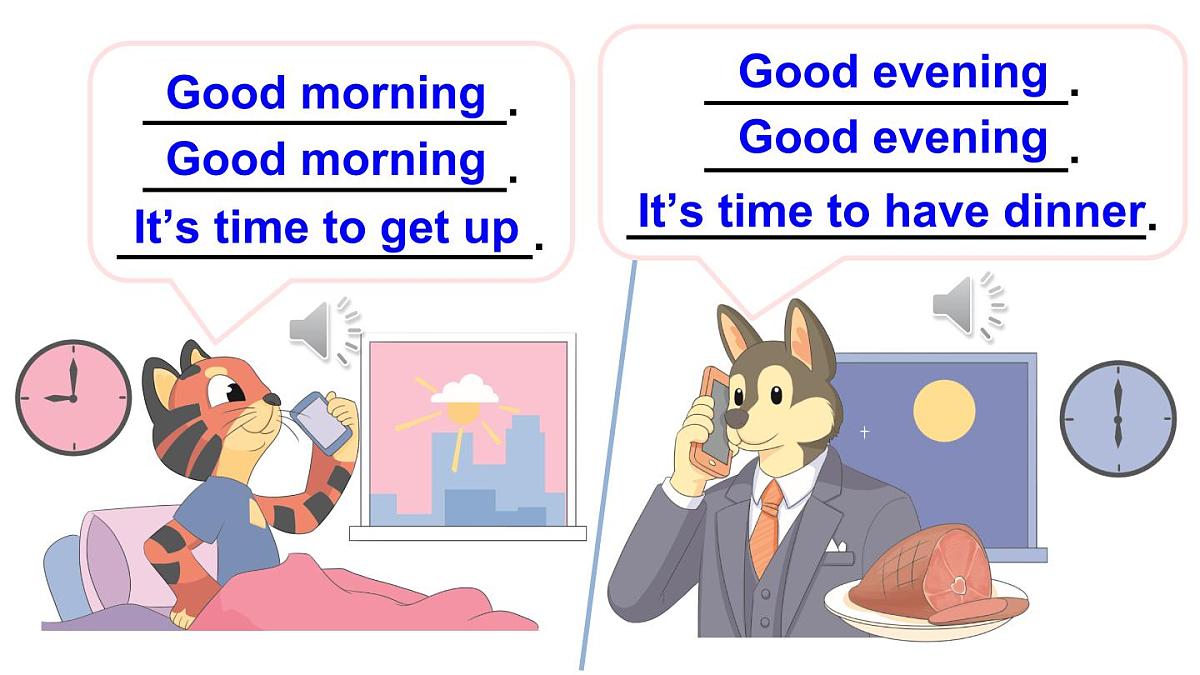 Good morning.
Good morning.
It’s time to get up.

Good evening.
Good evening.
It’s time to have dinner.